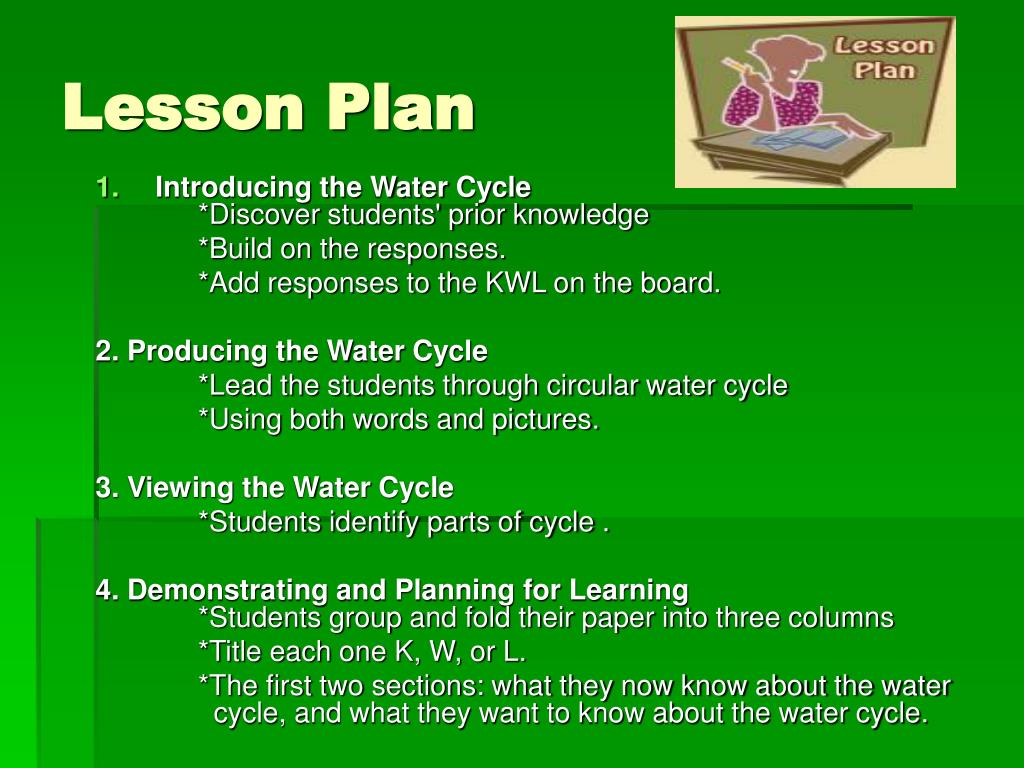 Lesson Plan

Lesson Plan

1. Introducing the Water Cycle
*Discover students' prior knowledge
*Build on the responses.
*Add responses to the KWL on the board.

2. Producing the Water Cycle
*Lead the students through circular water cycle
*Using both words and pictures.

3. Viewing the Water Cycle
*Students identify parts of cycle .

4. Demonstrating and Planning for Learning
*Students group and fold their paper into three columns
*Title each one K, W, or L.
*The first two sections: what they now know about the water cycle, and what they want to know about the water cycle.